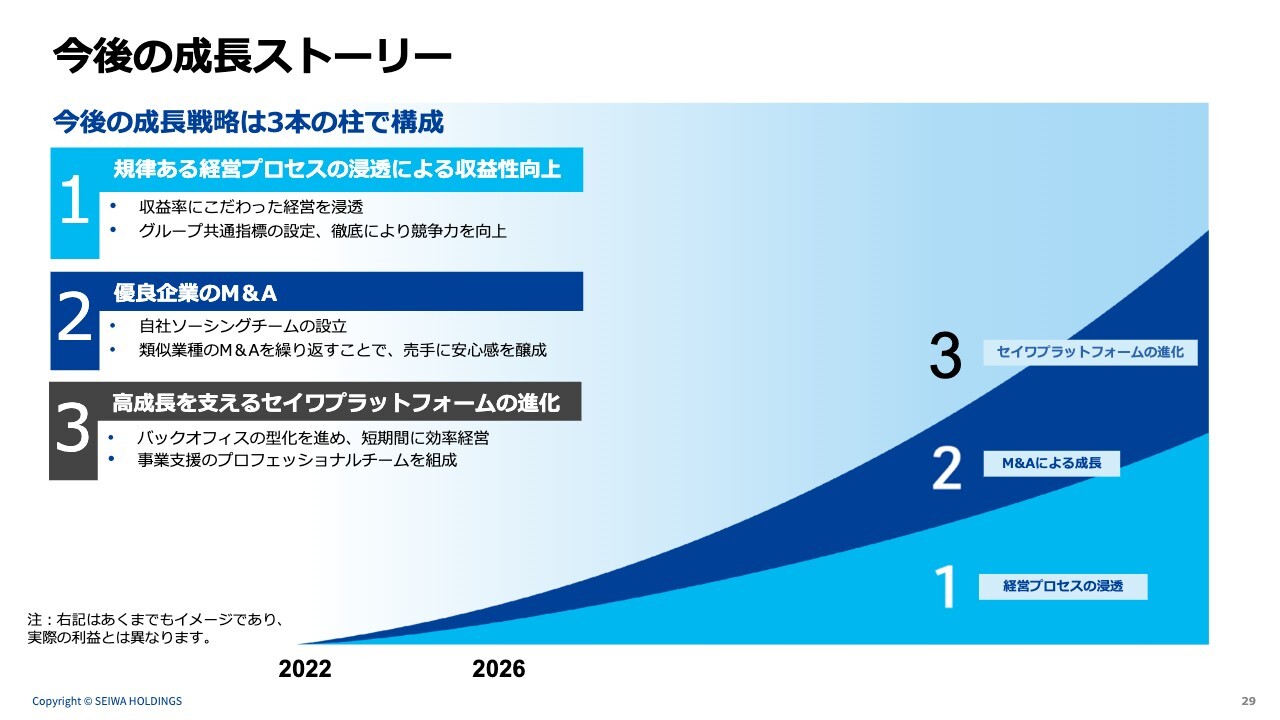 今後の成長ストーリー

今後の成長戦略は3本の柱で構成

1 規律ある経営プロセスの浸透による収益性向上
• 収益率にこだわった経営を浸透
• グループ共通指標の設定、徹底により競争力を向上

2 優良企業のM＆A
• 自社ソーシングチームの設立
• 類似業種のM＆Aを繰り返すことで、売手に安心感を醸成

3 高成長を支えるセイワプラットフォームの進化
• バックオフィスの型化を進め、短期間に効率経営
• 事業支援のプロフェッショナルチームを組成

3 セイワプラットフォームの進化
2 M&Aによる成長
1 経営プロセスの浸透

注：右記はあくまでもイメージであり、実際の利益とは異なります。

2022
2026

Copyright © SEIWA HOLDINGS
29